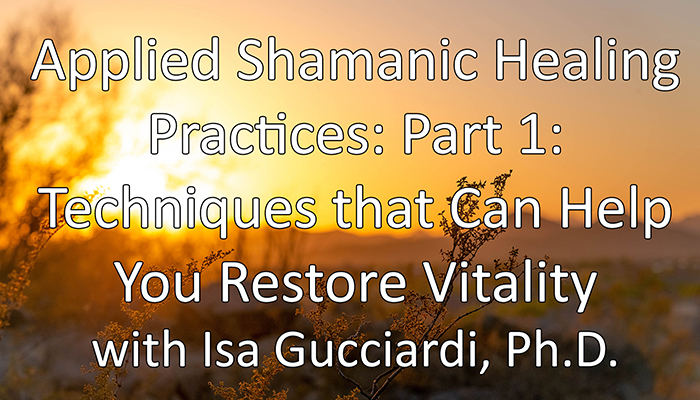 Applied Shamanic Healing Practices: Part 1: Techniques that Can Help You Restore Vitality

with Isa Gucciardi, Ph.D.